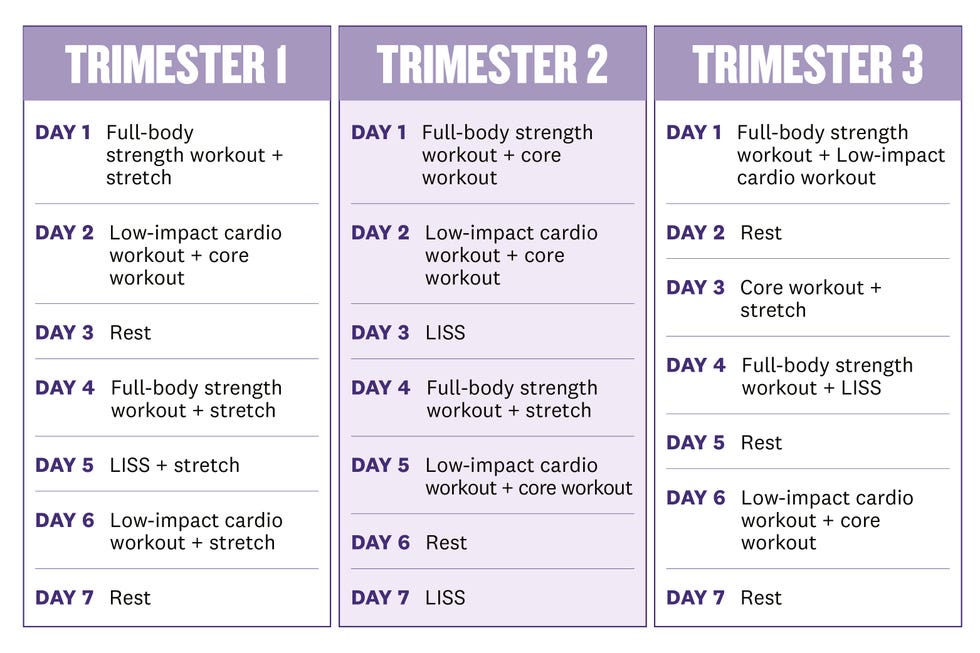 TRIMESTER 1

DAY 1 Full-body strength workout + stretch

DAY 2 Low-impact cardio workout + core workout

DAY 3 Rest

DAY 4 Full-body strength workout + stretch

DAY 5 LISS + stretch

DAY 6 Low-impact cardio workout + stretch

DAY 7 Rest

TRIMESTER 2

DAY 1 Full-body strength workout + core workout

DAY 2 Low-impact cardio workout + core workout

DAY 3 LISS

DAY 4 Full-body strength workout + stretch

DAY 5 Low-impact cardio workout + core workout

DAY 6 Rest

DAY 7 LISS

TRIMESTER 3

DAY 1 Full-body strength workout + Low-impact cardio workout

DAY 2 Rest

DAY 3 Core workout + stretch

DAY 4 Full-body strength workout + LISS

DAY 5 Rest

DAY 6 Low-impact cardio workout + core workout

DAY 7 Rest